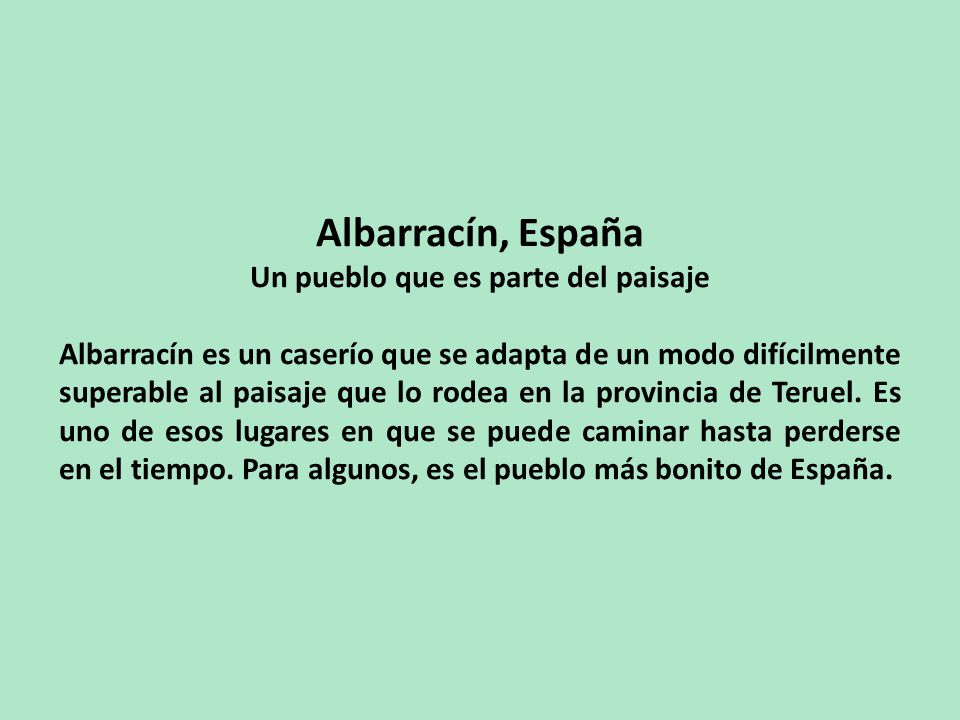 Albarracín, España
Un pueblo que es parte del paisaje

Albarracín es un caserío que se adapta de un modo difícilmente superable al paisaje que lo rodea en la provincia de Teruel. Es uno de esos lugares en que se puede caminar hasta perderse en el tiempo. Para algunos, es el pueblo más bonito de España.